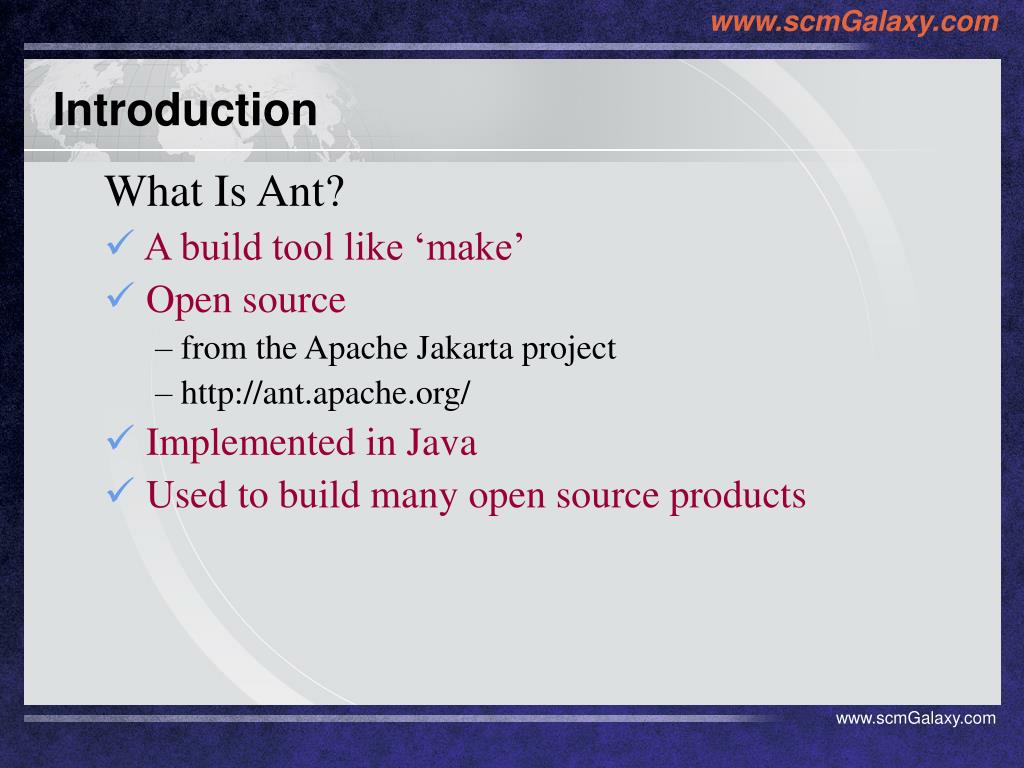 www.scmGalaxy.com

Introduction

What Is Ant?

✓ A build tool like ‘make’

✓ Open source

– from the Apache Jakarta project

– http://ant.apache.org/

✓ Implemented in Java

✓ Used to build many open source products

www.scmGalaxy.com